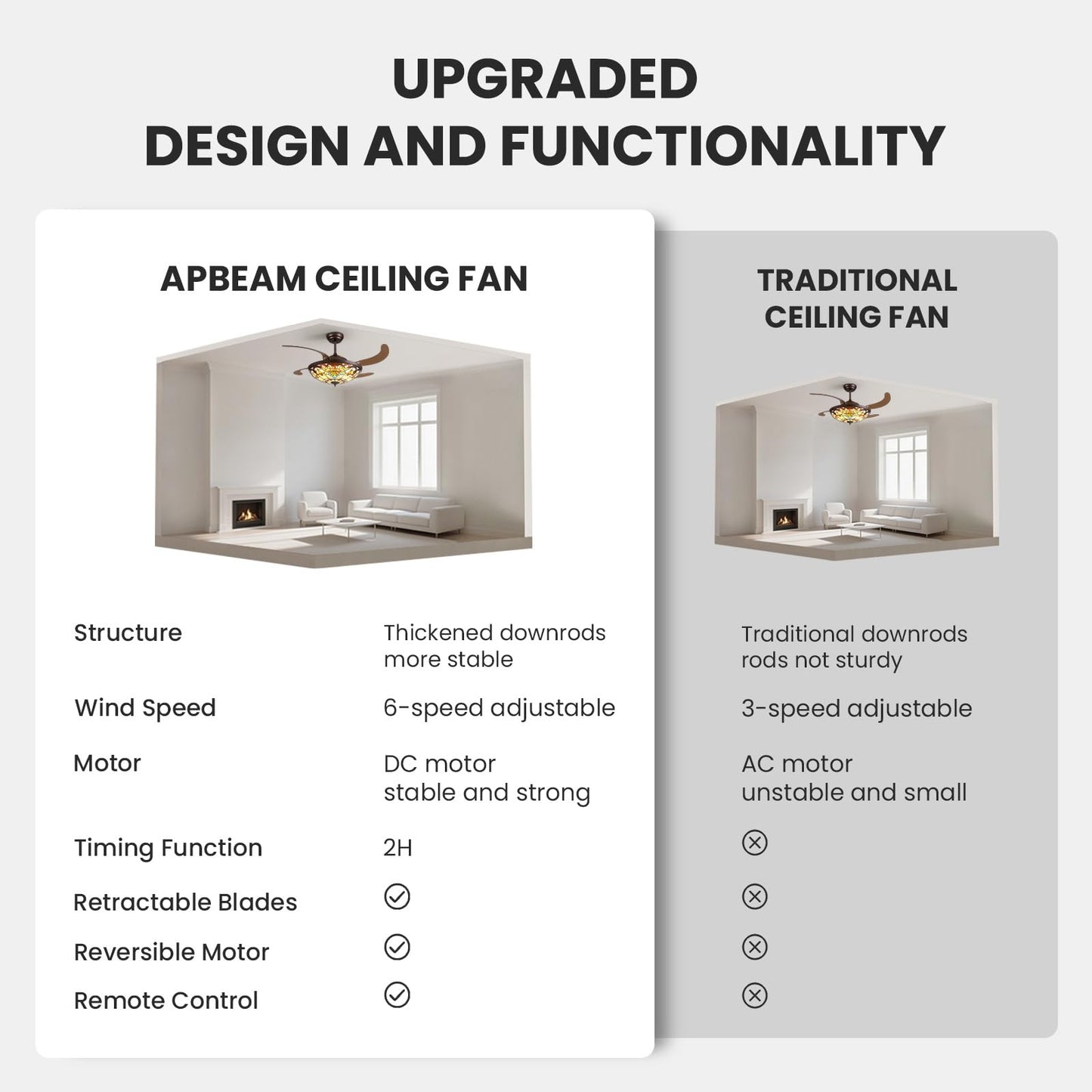 UPGRADED
DESIGN AND FUNCTIONALITY

| | APBEAM CEILING FAN | TRADITIONAL CEILING FAN |
|---|---|---|
| Structure | Thickened downrods more stable | Traditional downrods rods not sturdy |
| Wind Speed | 6-speed adjustable | 3-speed adjustable |
| Motor | DC motor stable and strong | AC motor unstable and small |
| Timing Function | 2H | ⊗ |
| Retractable Blades | ✓ | ⊗ |
| Reversible Motor | ✓ | ⊗ |
| Remote Control | ✓ | ⊗ |